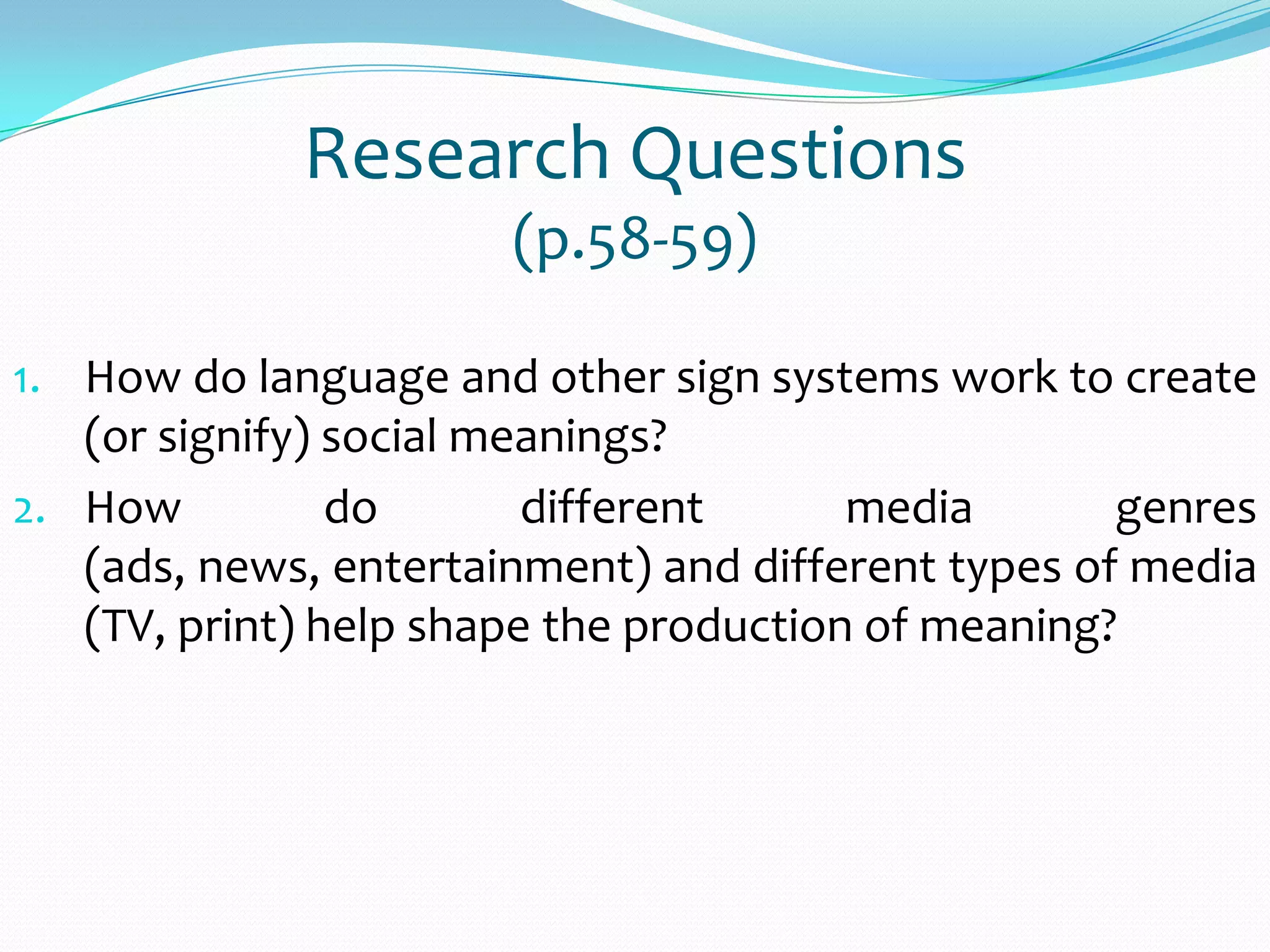 Research Questions
(p.58-59)

1. How do language and other sign systems work to create (or signify) social meanings?

2. How do different media genres (ads, news, entertainment) and different types of media (TV, print) help shape the production of meaning?